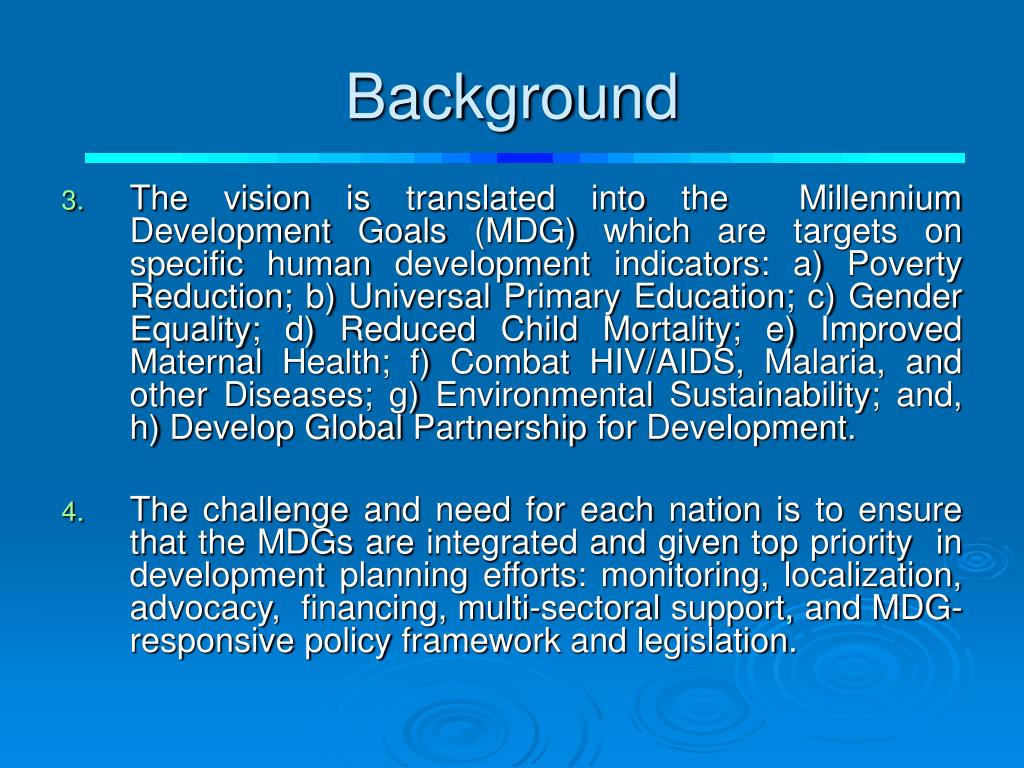 Background

3. The vision is translated into the Millennium Development Goals (MDG) which are targets on specific human development indicators: a) Poverty Reduction; b) Universal Primary Education; c) Gender Equality; d) Reduced Child Mortality; e) Improved Maternal Health; f) Combat HIV/AIDS, Malaria, and other Diseases; g) Environmental Sustainability; and, h) Develop Global Partnership for Development.

4. The challenge and need for each nation is to ensure that the MDGs are integrated and given top priority in development planning efforts: monitoring, localization, advocacy, financing, multi-sectoral support, and MDG-responsive policy framework and legislation.